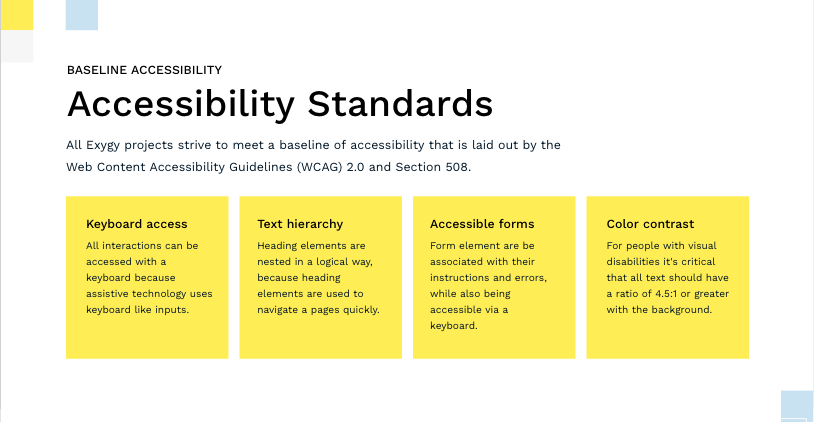 BASELINE ACCESSIBILITY

Accessibility Standards

All Exygy projects strive to meet a baseline of accessibility that is laid out by the Web Content Accessibility Guidelines (WCAG) 2.0 and Section 508.

Keyboard access

All interactions can be accessed with a keyboard because assistive technology uses keyboard like inputs.

Text hierarchy

Heading elements are nested in a logical way, because heading elements are used to navigate a pages quickly.

Accessible forms

Form element are be associated with their instructions and errors, while also being accessible via a keyboard.

Color contrast

For people with visual disabilities it's critical that all text should have a ratio of 4.5:1 or greater with the background.